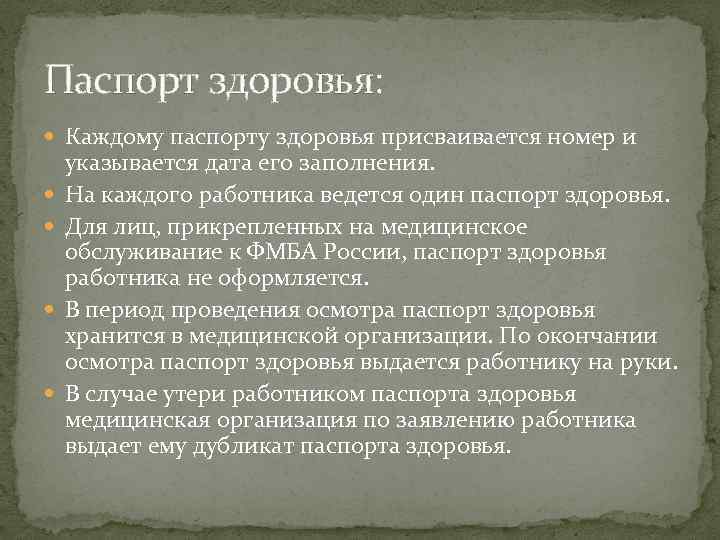 Паспорт здоровья:

Каждому паспорту здоровья присваивается номер и указывается дата его заполнения.

На каждого работника ведется один паспорт здоровья.

Для лиц, прикрепленных на медицинское обслуживание к ФМБА России, паспорт здоровья работника не оформляется.

В период проведения осмотра паспорт здоровья хранится в медицинской организации. По окончании осмотра паспорт здоровья выдается работнику на руки.

В случае утери работником паспорта здоровья медицинская организация по заявлению работника выдает ему дубликат паспорта здоровья.